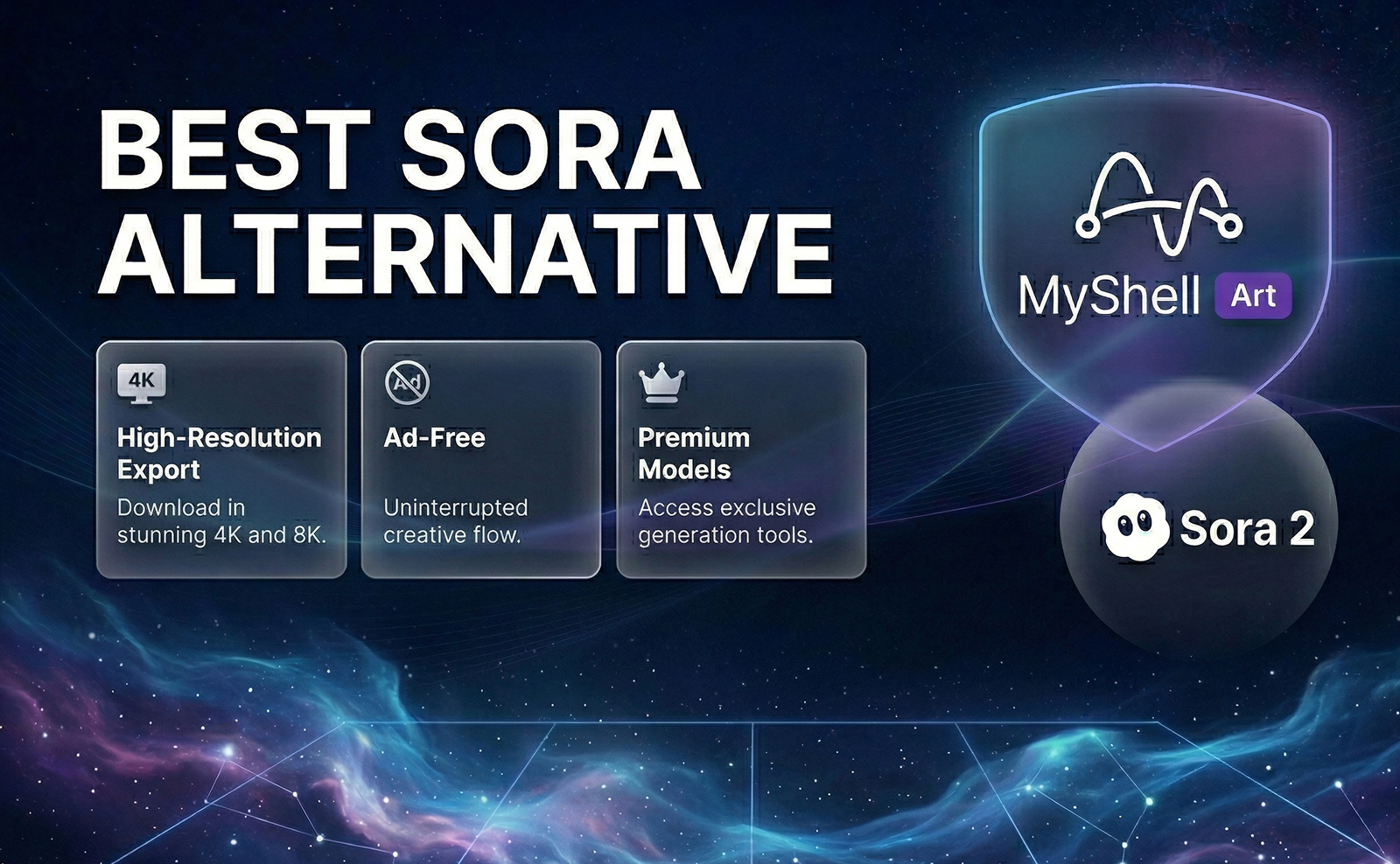 BEST SORA ALTERNATIVE

4K

High-Resolution Export

Download in stunning 4K and 8K.

Ad

Ad-Free

Uninterrupted creative flow.

Premium Models

Access exclusive generation tools.

MyShell Art

Sora 2